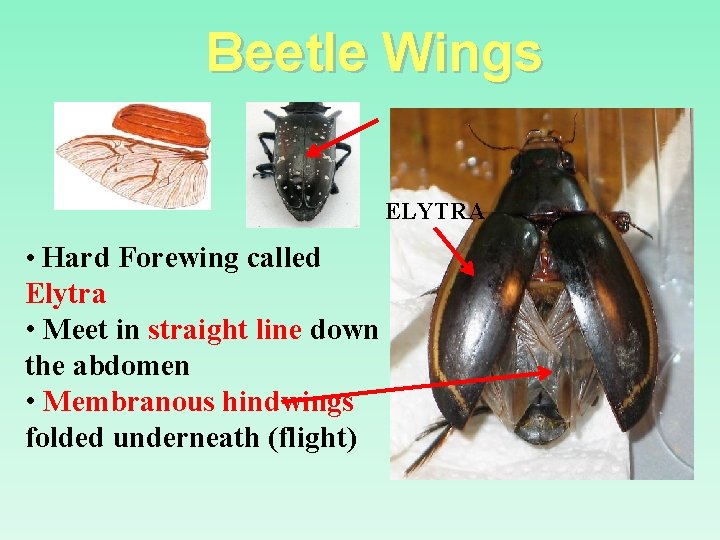 Beetle Wings

ELYTRA

• Hard Forewing called Elytra
• Meet in straight line down the abdomen
• Membranous hindwings folded underneath (flight)